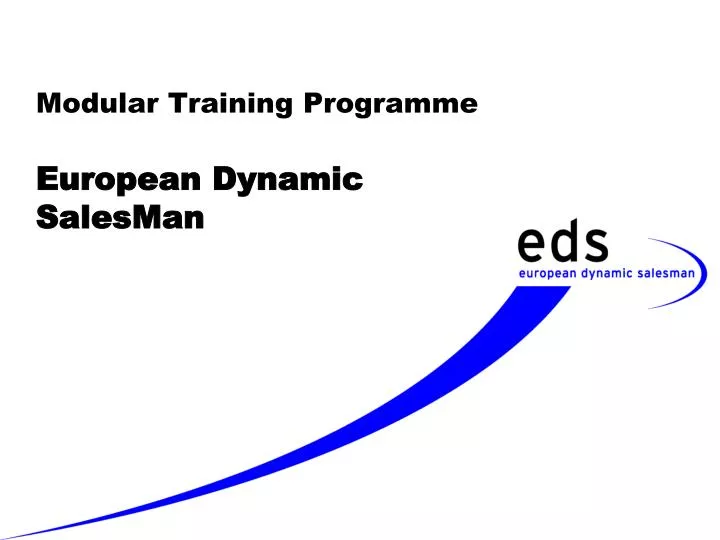 Modular Training Programme

European Dynamic SalesMan

eds
european dynamic salesman